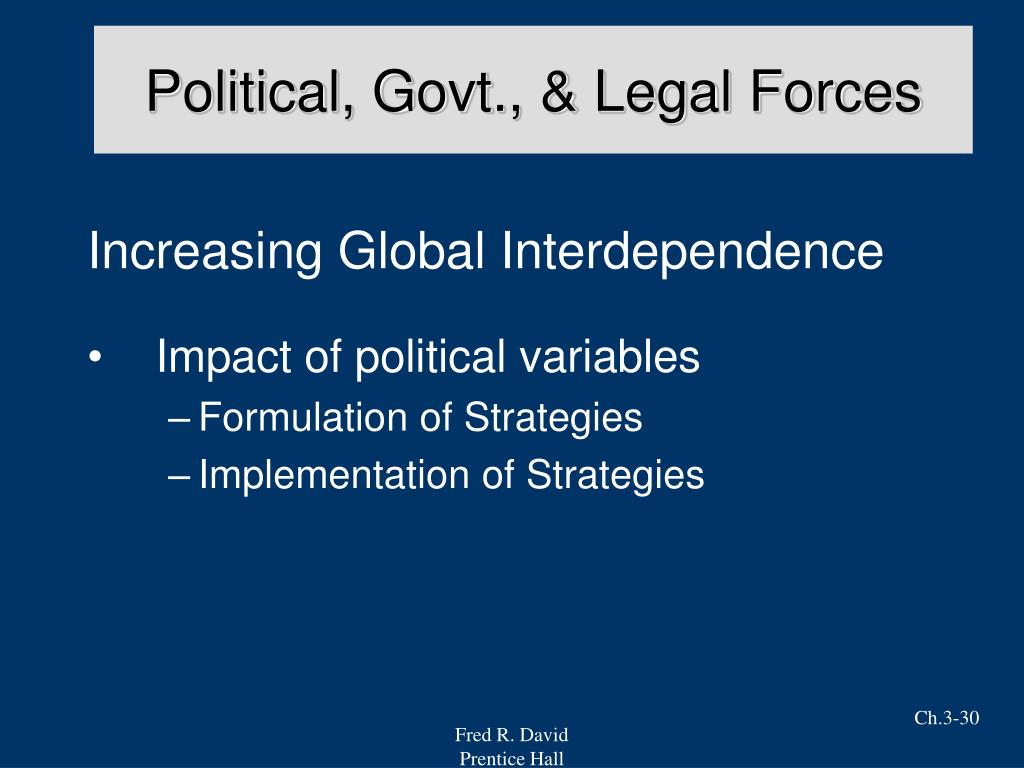 Political, Govt., & Legal Forces

Increasing Global Interdependence

• Impact of political variables
– Formulation of Strategies
– Implementation of Strategies

Ch.3-30

Fred R. David
Prentice Hall